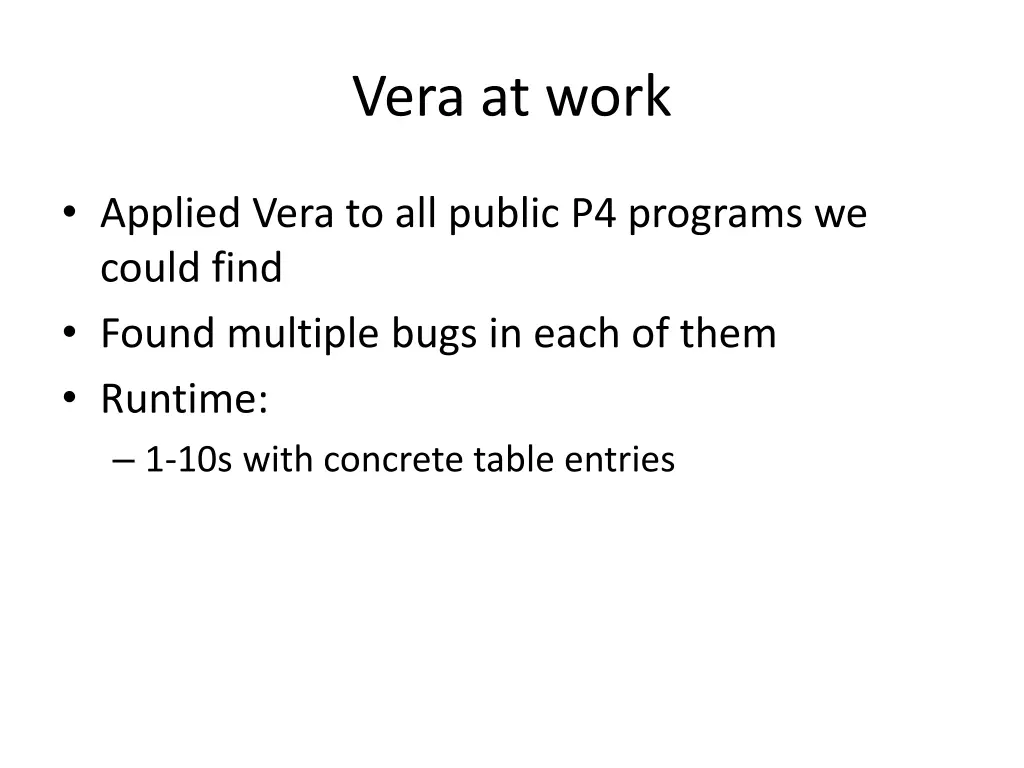 Vera at work

• Applied Vera to all public P4 programs we could find
• Found multiple bugs in each of them
• Runtime:
– 1-10s with concrete table entries